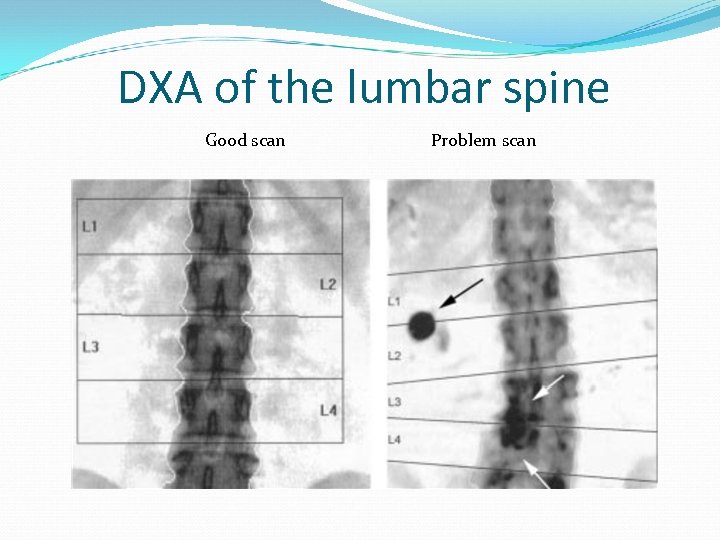 DXA of the lumbar spine

Good scan

Problem scan

L1

L2

L3

L4

L1

L2

L3

L4